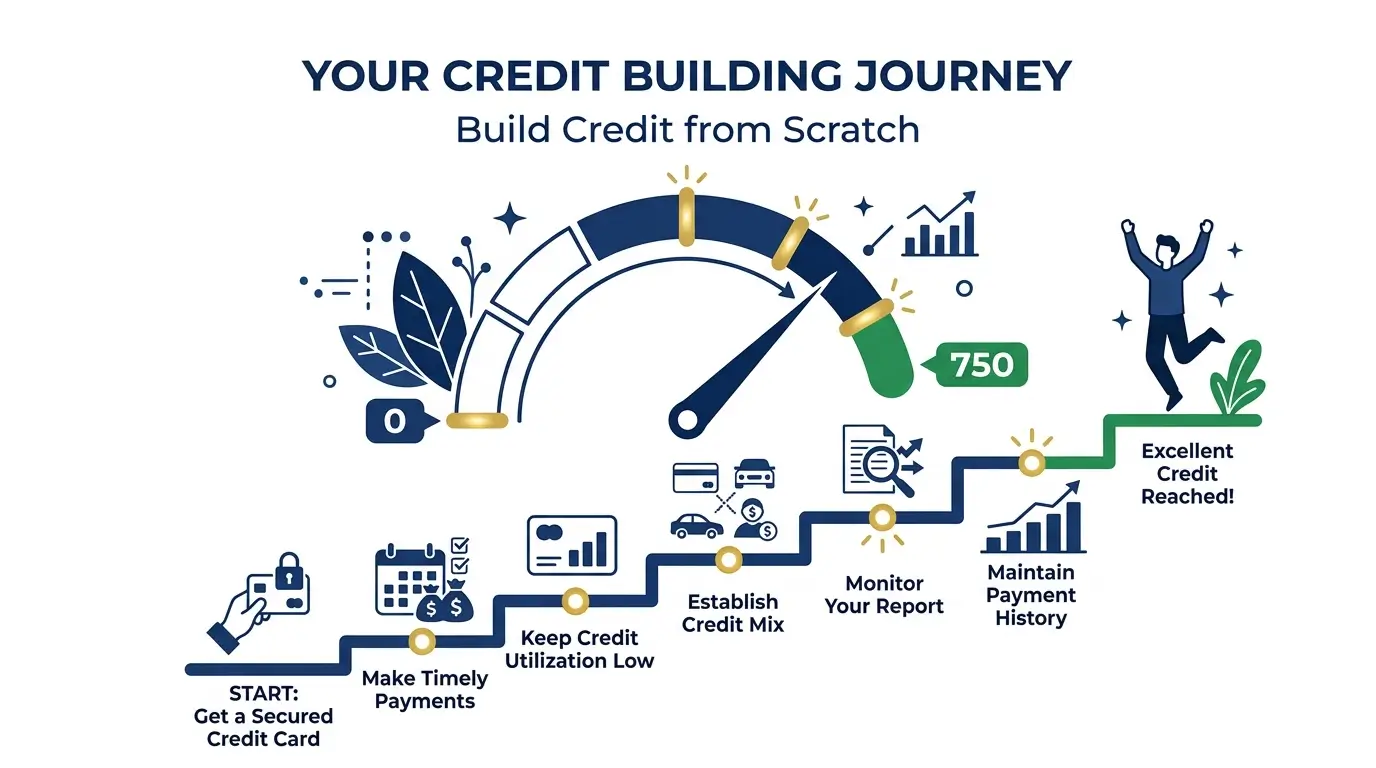 YOUR CREDIT BUILDING JOURNEY
Build Credit from Scratch

0

750

START:
Get a Secured Credit Card

Make Timely Payments

Keep Credit Utilization Low

Establish Credit Mix

Monitor Your Report

Maintain Payment History

Excellent Credit Reached!